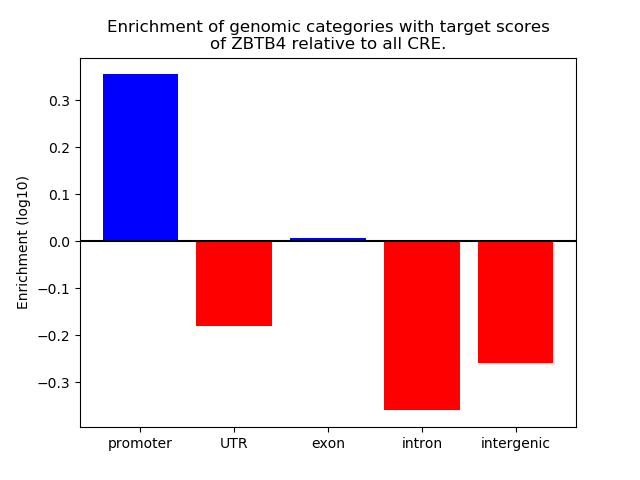 Enrichment of genomic categories with target scores of ZBTB4 relative to all CRE.

Enrichment (log10)

0.3
0.2
0.1
0.0
−0.1
−0.2
−0.3

promoter
UTR
exon
intron
intergenic